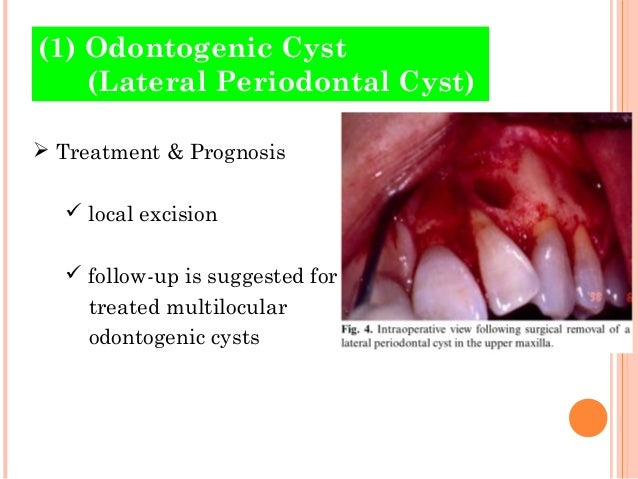 (1) Odontogenic Cyst
(Lateral Periodontal Cyst)

➢ Treatment & Prognosis

✓ local excision

✓ follow-up is suggested for treated multilocular odontogenic cysts

Fig. 4. Intraoperative view following surgical removal of a lateral periodontal cyst in the upper maxilla.